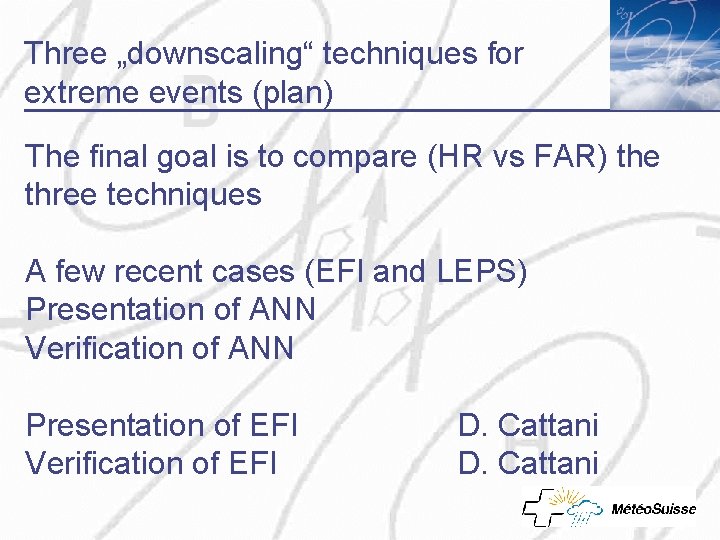 Three „downscaling“ techniques for extreme events (plan)

The final goal is to compare (HR vs FAR) the three techniques

A few recent cases (EFI and LEPS)
Presentation of ANN
Verification of ANN

Presentation of EFI D. Cattani
Verification of EFI D. Cattani

MétéoSuisse